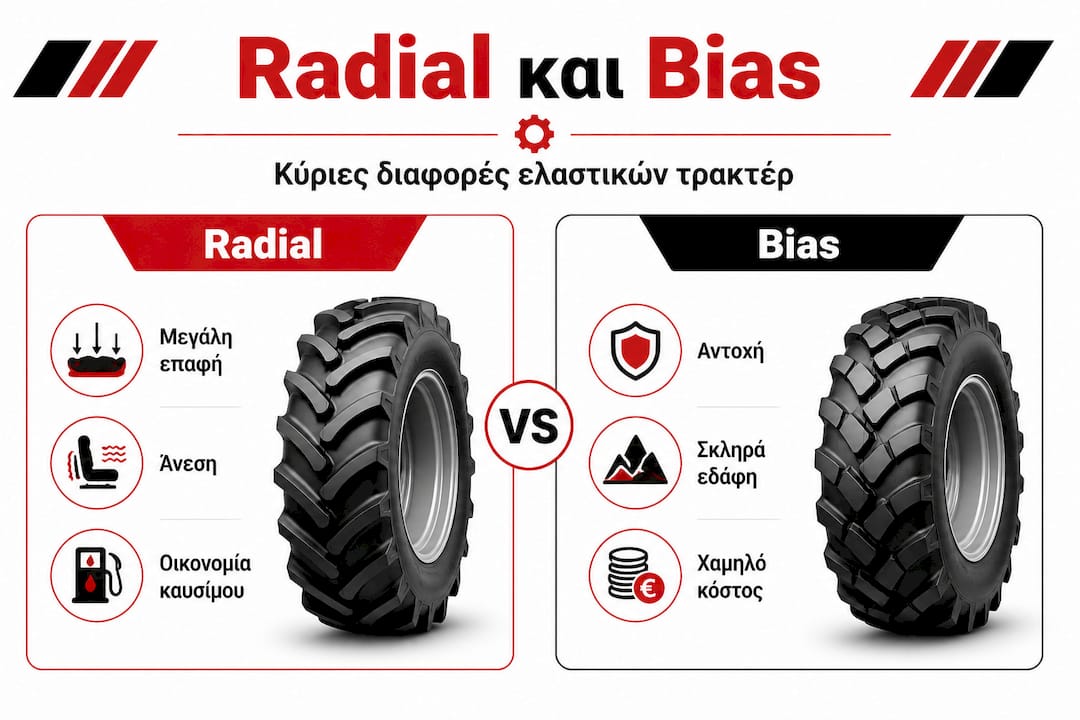 Radial και Bias

Κύριες διαφορές ελαστικών τρακτέρ

Radial

Μεγάλη επαφή

Άνεση

Οικονομία καυσίμου

VS

Bias

Αντοχή

Σκληρά εδάφη

Χαμηλό κόστος

€